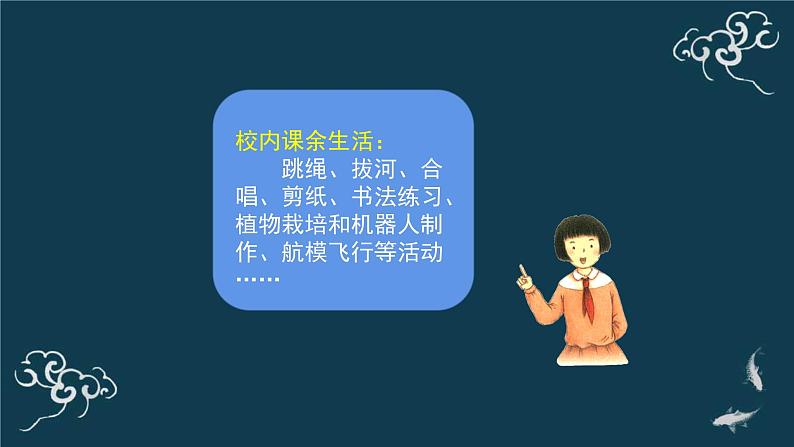 校内课余生活：

跳绳、拔河、合唱、剪纸、书法练习、植物栽培和机器人制作、航模飞行等活动……